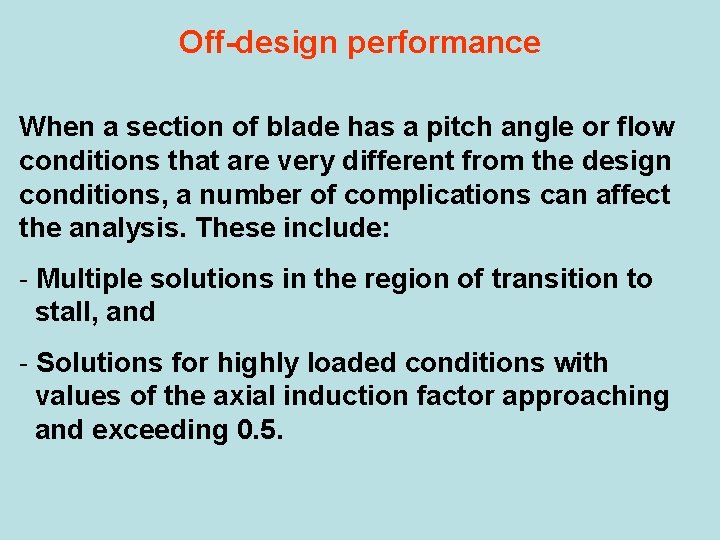 Off-design performance

When a section of blade has a pitch angle or flow conditions that are very different from the design conditions, a number of complications can affect the analysis. These include:

- Multiple solutions in the region of transition to stall, and

- Solutions for highly loaded conditions with values of the axial induction factor approaching and exceeding 0.5.